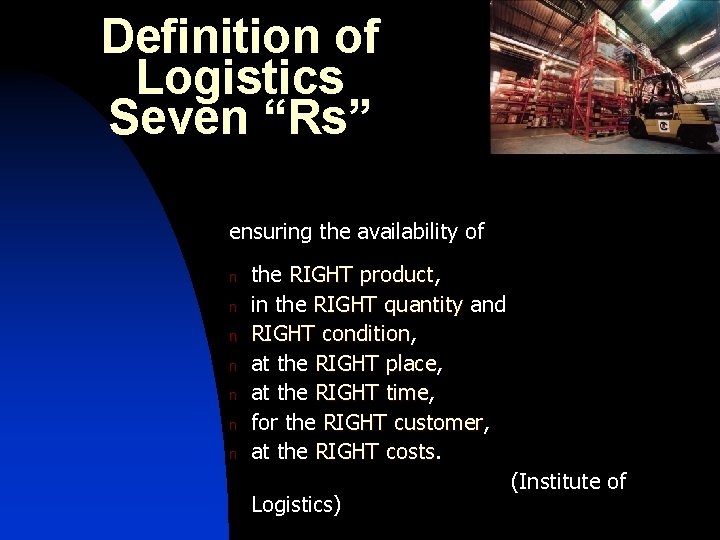 Definition of Logistics Seven “Rs”

ensuring the availability of

n the RIGHT product,
n in the RIGHT quantity and
n RIGHT condition,
n at the RIGHT place,
n at the RIGHT time,
n for the RIGHT customer,
n at the RIGHT costs.

(Institute of Logistics)